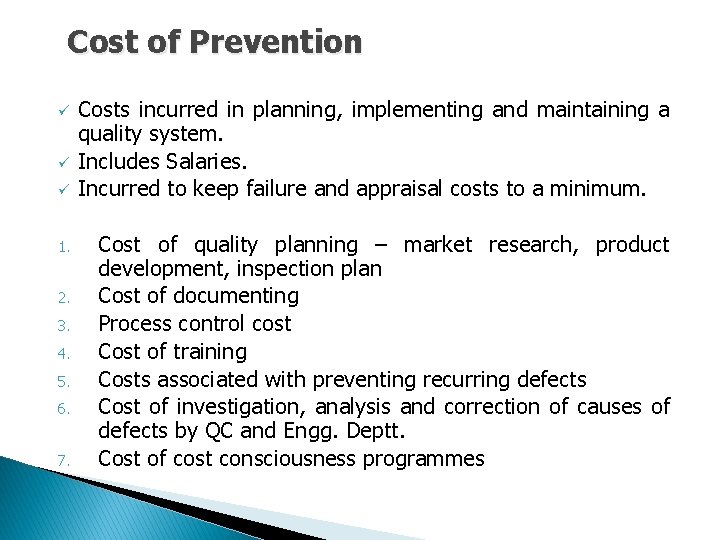 Cost of Prevention

✓ Costs incurred in planning, implementing and maintaining a quality system.
✓ Includes Salaries.
✓ Incurred to keep failure and appraisal costs to a minimum.

1. Cost of quality planning – market research, product development, inspection plan
2. Cost of documenting
3. Process control cost
4. Cost of training
5. Costs associated with preventing recurring defects
6. Cost of investigation, analysis and correction of causes of defects by QC and Engg. Deptt.
7. Cost of cost consciousness programmes